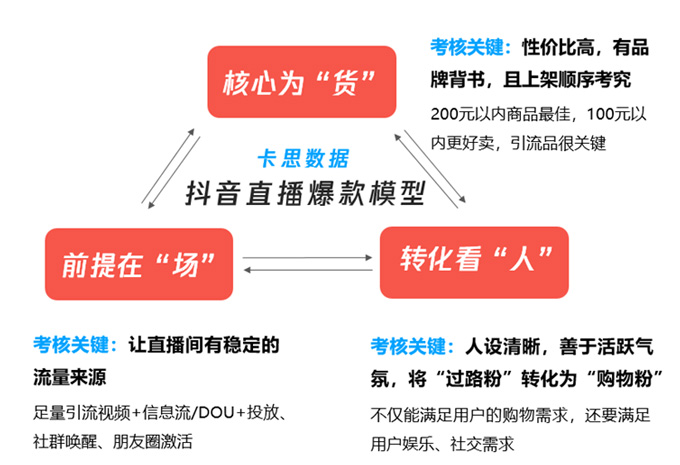 核心为“货”

考核关键：性价比高，有品牌背书，且上架顺序考究

200元以内商品最佳，100元以内更好卖，引流品很关键

卡思数据

抖音直播爆款模型

前提在“场”

转化看“人”

考核关键：让直播间有稳定的流量来源

足量引流视频+信息流/DOU+投放、社群唤醒、朋友圈激活

考核关键：人设清晰，善于活跃气氛，将“过路粉”转化为“购物粉”

不仅能满足用户的购物需求，还要满足用户娱乐、社交需求